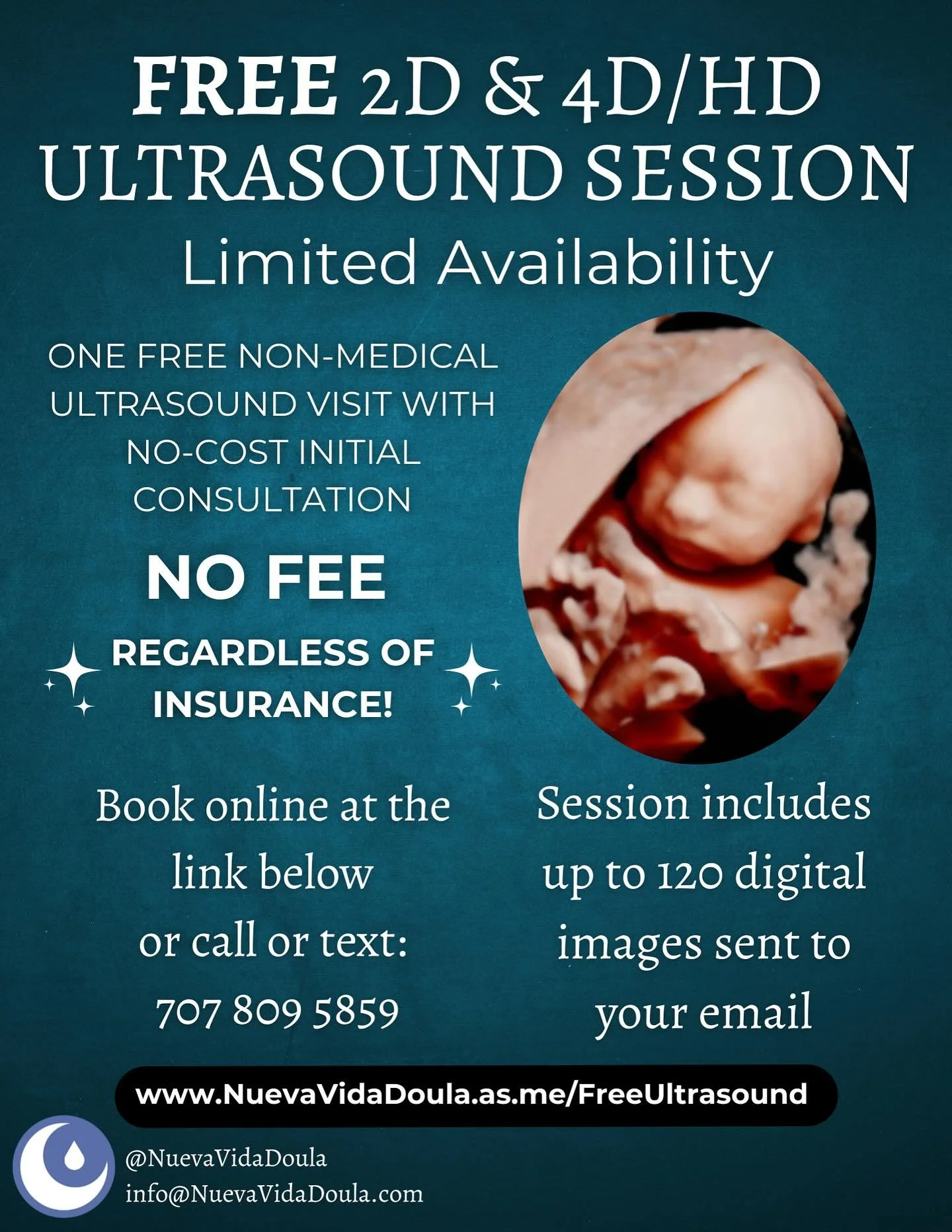 FREE 2D & 4D/HD ULTRASOUND SESSION

Limited Availability

ONE FREE NON-MEDICAL ULTRASOUND VISIT WITH NO-COST INITIAL CONSULTATION

NO FEE

REGARDLESS OF INSURANCE!

Book online at the link below or call or text: 707 809 5859

Session includes up to 120 digital images sent to your email

www.NuevaVidaDoula.as.me/FreeUltrasound

@NuevaVidaDoula
info@NuevaVidaDoula.com